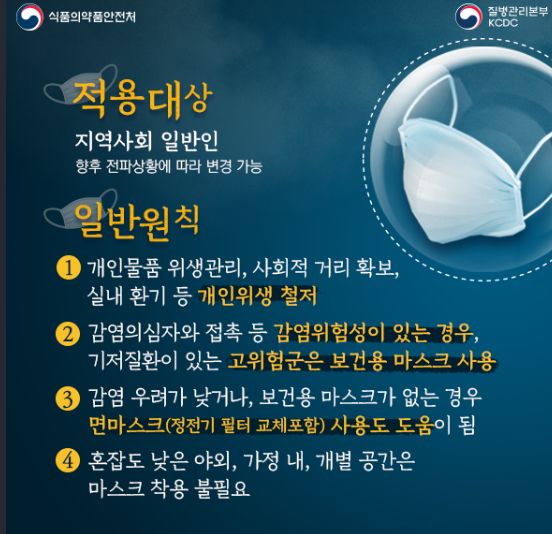 식품의약품안전처

질병관리본부 KCDC

적용대상

지역사회 일반인

향후 전파상황에 따라 변경 가능

일반원칙

1 개인물품 위생관리, 사회적 거리 확보, 실내 환기 등 개인위생 철저

2 감염의심자와 접촉 등 감염위험성이 있는 경우, 기저질환이 있는 고위험군은 보건용 마스크 사용

3 감염 우려가 낮거나, 보건용 마스크가 없는 경우 면마스크(정전기 필터 교체포함) 사용도 도움이 됨

4 혼잡도 낮은 야외, 가정 내, 개별 공간은 마스크 착용 불필요